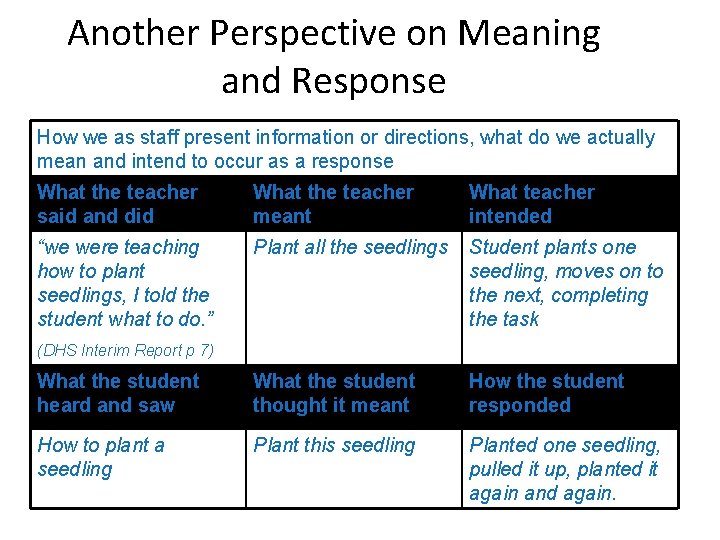 Another Perspective on Meaning and Response

| How we as staff present information or directions, what do we actually mean and intend to occur as a response | | |
|---|---|---|
| What the teacher said and did | What the teacher meant | What teacher intended |
| "we were teaching how to plant seedlings, I told the student what to do." (DHS Interim Report p 7) | Plant all the seedlings | Student plants one seedling, moves on to the next, completing the task |
| What the student heard and saw | What the student thought it meant | How the student responded |
| How to plant a seedling | Plant this seedling | Planted one seedling, pulled it up, planted it again and again. |